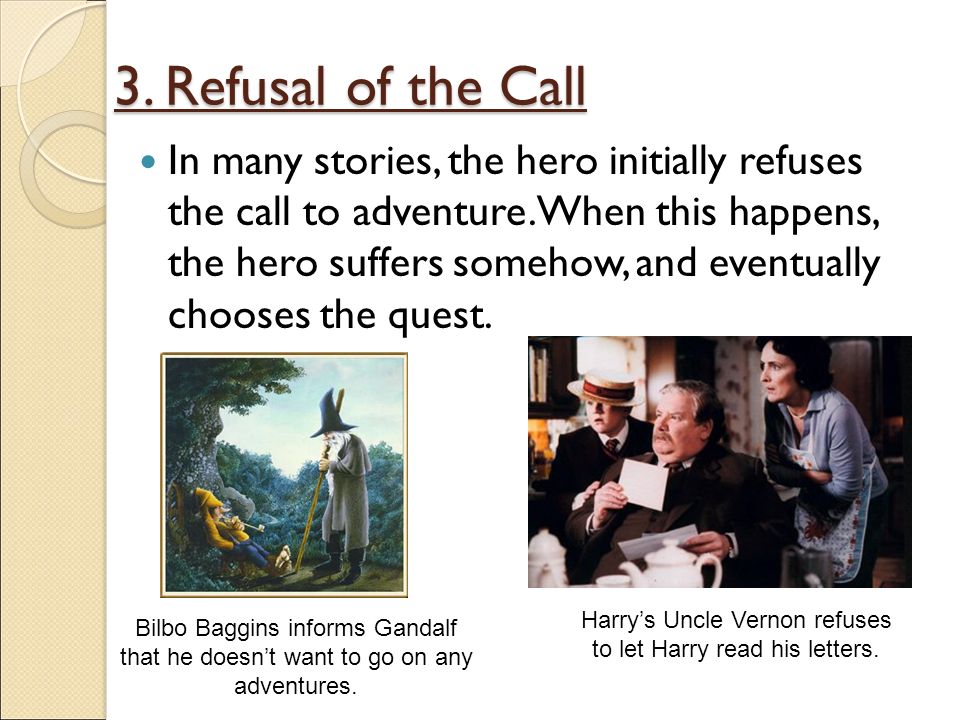 3. Refusal of the Call

In many stories, the hero initially refuses the call to adventure. When this happens, the hero suffers somehow, and eventually chooses the quest.

Bilbo Baggins informs Gandalf that he doesn't want to go on any adventures.

Harry's Uncle Vernon refuses to let Harry read his letters.